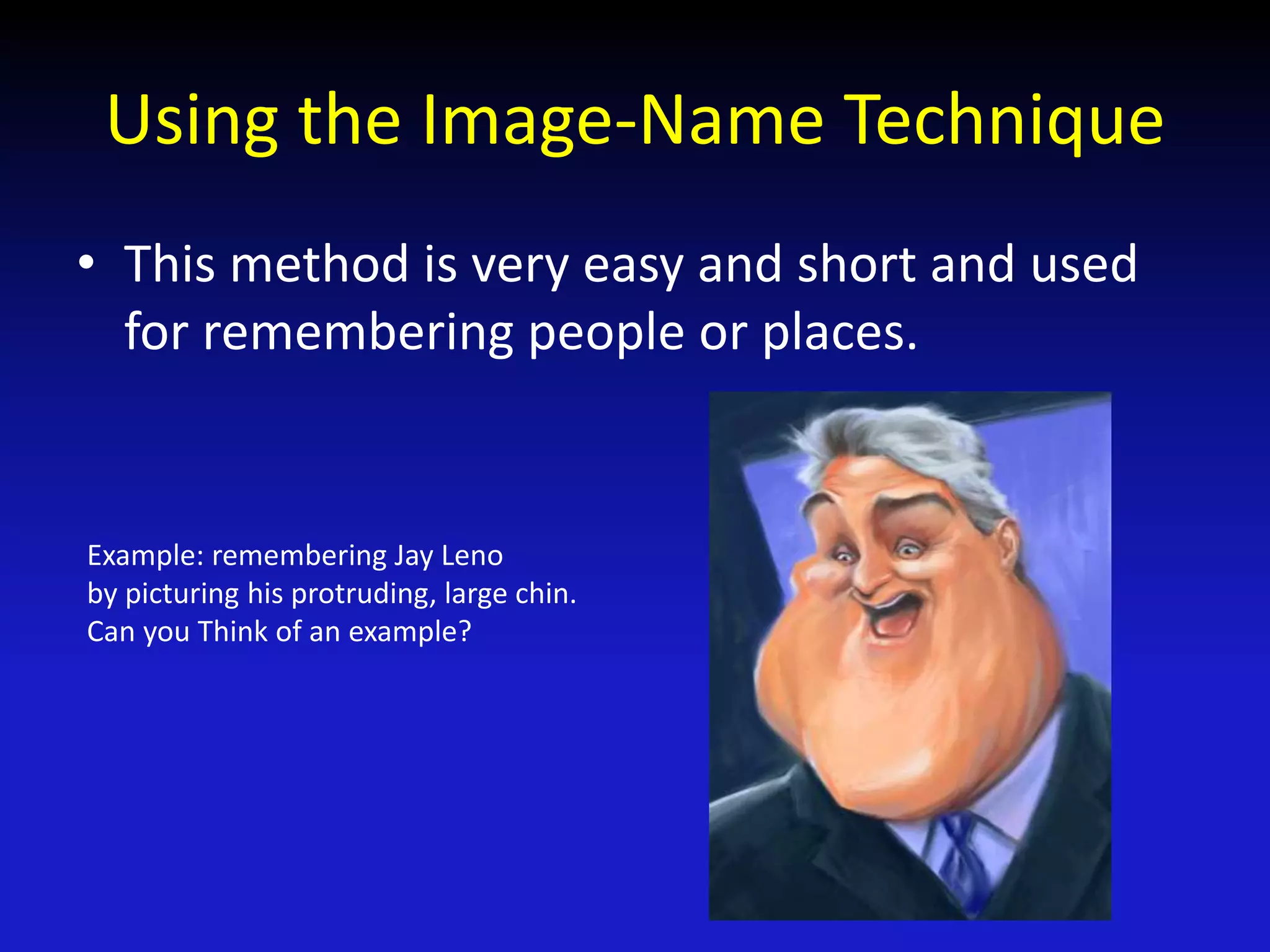 Using the Image-Name Technique

• This method is very easy and short and used for remembering people or places.

Example: remembering Jay Leno
by picturing his protruding, large chin.
Can you Think of an example?